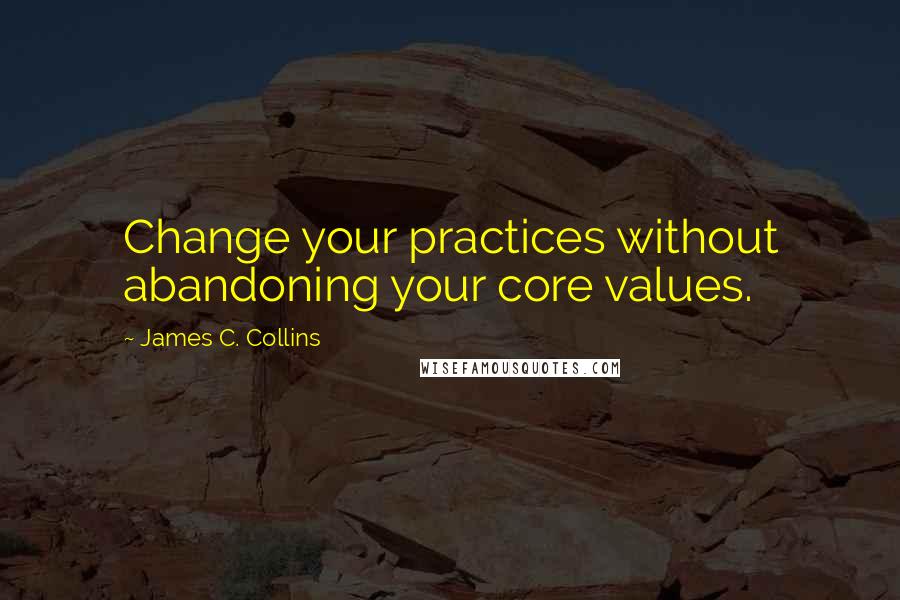 Change your practices without abandoning your core values.

~ James C. Collins

WISEFAMOUSQUOTES.COM